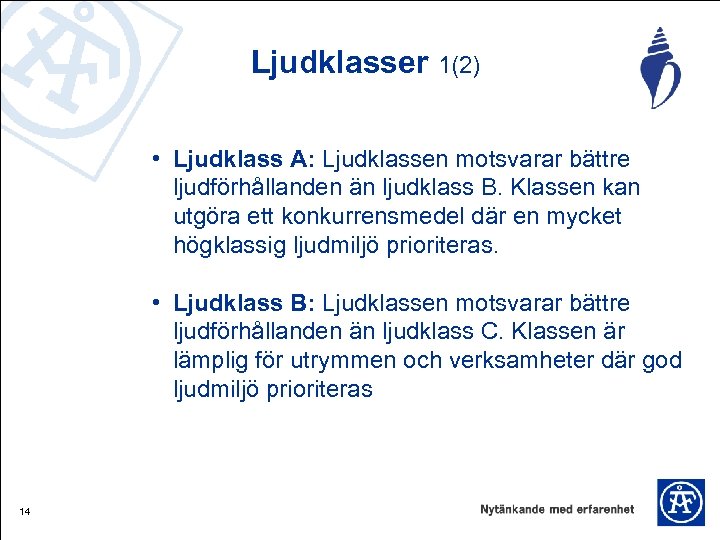 Ljudklasser 1(2)

• Ljudklass A: Ljudklassen motsvarar bättre ljudförhållanden än ljudklass B. Klassen kan utgöra ett konkurrensmedel där en mycket högklassig ljudmiljö prioriteras.

• Ljudklass B: Ljudklassen motsvarar bättre ljudförhållanden än ljudklass C. Klassen är lämplig för utrymmen och verksamheter där god ljudmiljö prioriteras

14

Nytänkande med erfarenhet

ÅF